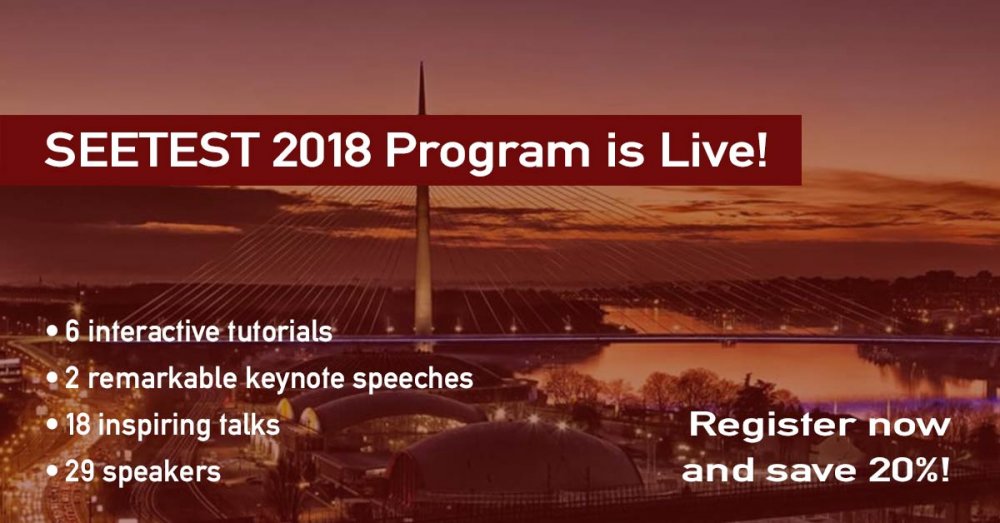 SEETEST 2018 Program is Live!

• 6 interactive tutorials
• 2 remarkable keynote speeches
• 18 inspiring talks
• 29 speakers

Register now and save 20%!